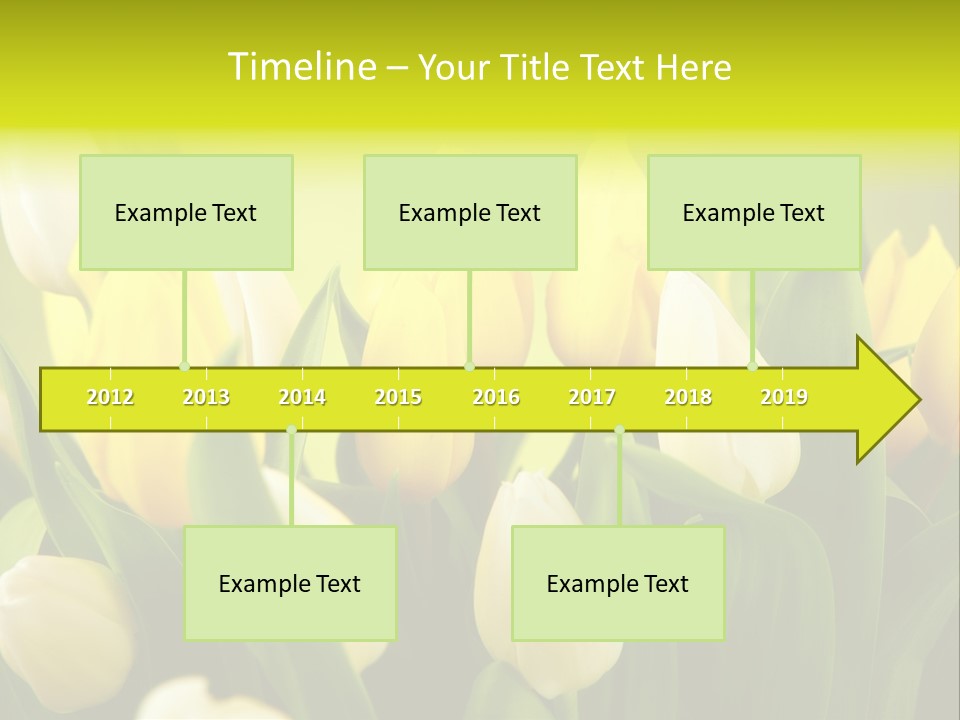 Timeline – Your Title Text Here

Example Text

Example Text

Example Text

2012 2013 2014 2015 2016 2017 2018 2019

Example Text

Example Text